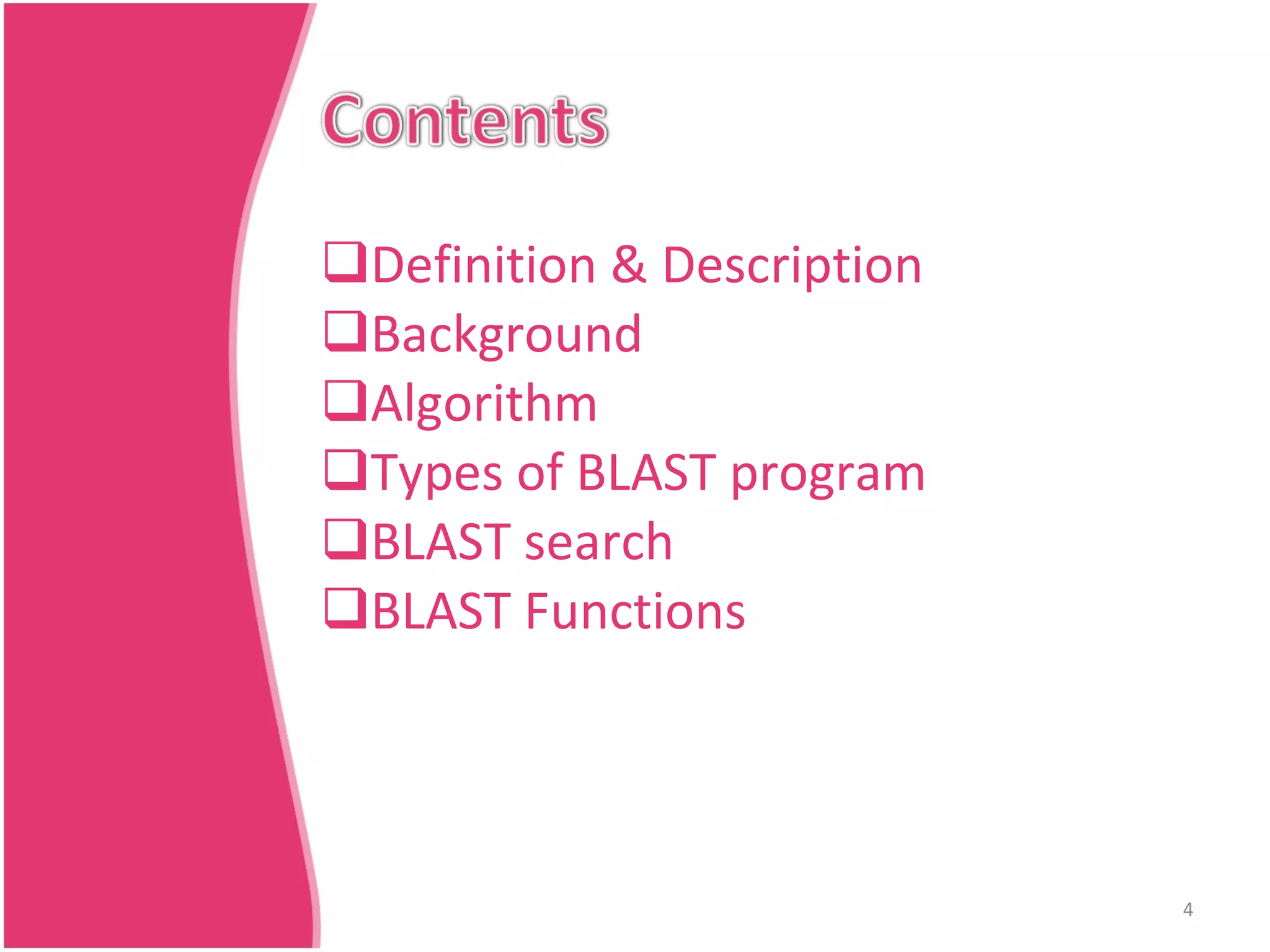 Contents

❑Definition & Description
❑Background
❑Algorithm
❑Types of BLAST program
❑BLAST search
❑BLAST Functions

4